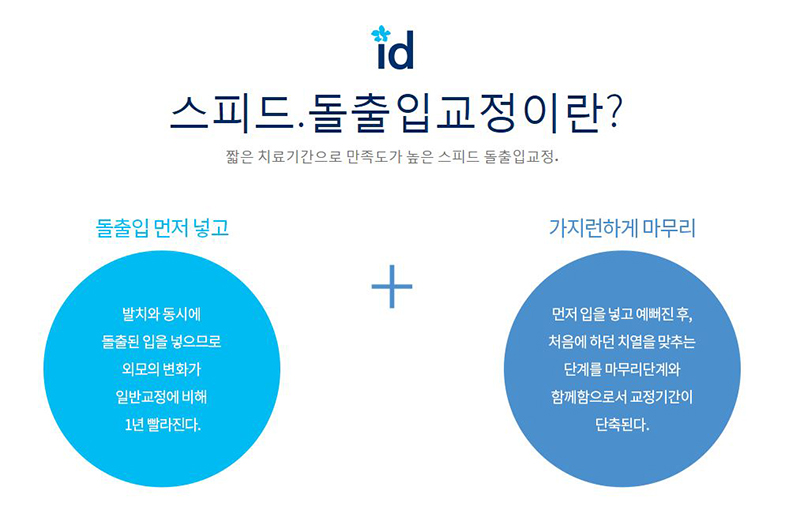 id

스피드.돌출입교정이란?

짧은 치료기간으로 만족도가 높은 스피드 돌출입교정.

돌출입 먼저 넣고

발치와 동시에
돌출된 입을 넣으므로
외모의 변화가
일반교정에 비해
1년 빨라진다.

+

가지런하게 마무리

먼저 입을 넣고 예뻐진 후,
처음에 하던 치열을 맞추는
단계를 마무리단계와
함께함으로서 교정기간이
단축된다.